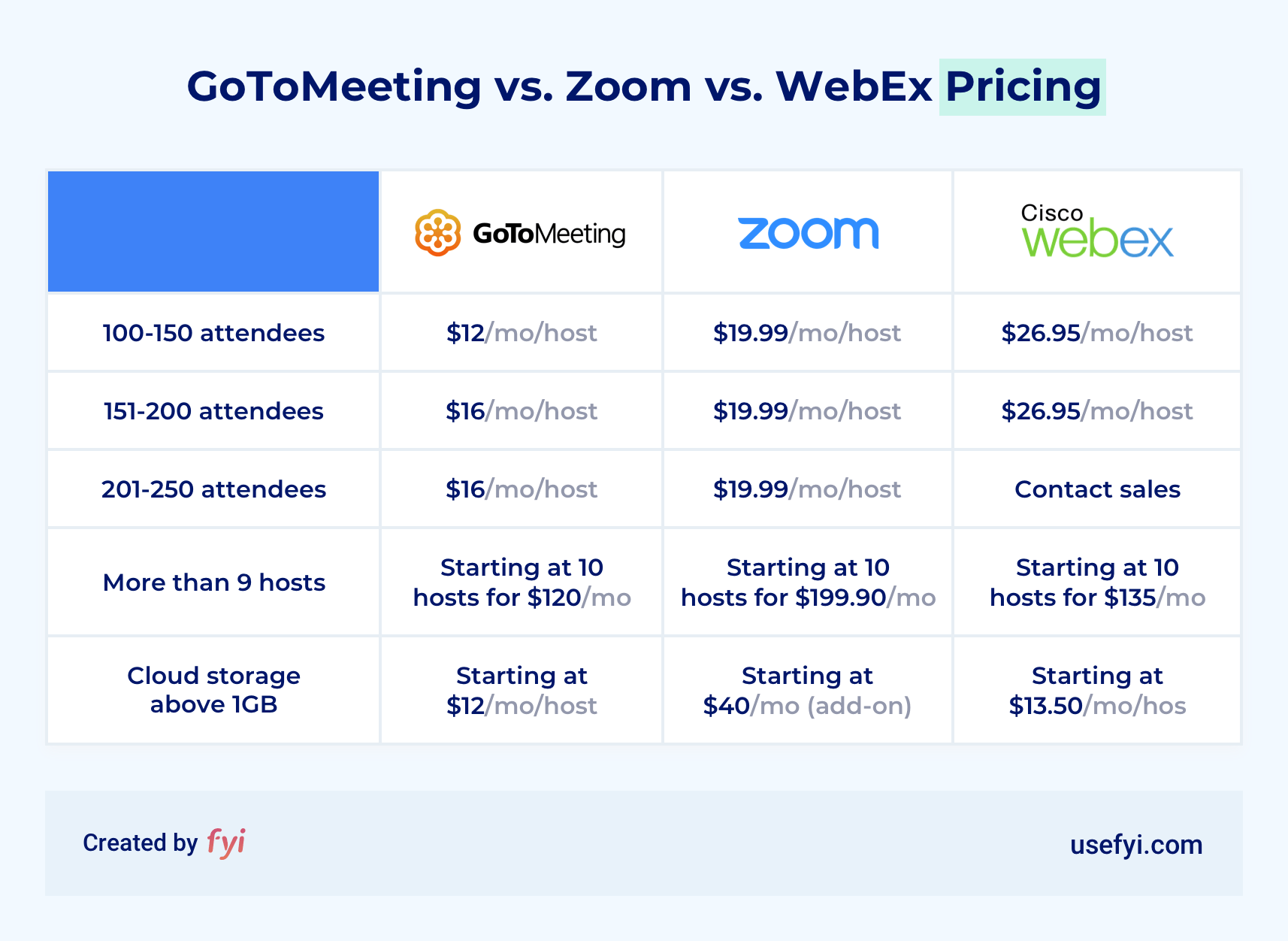 GoToMeeting vs. Zoom vs. WebEx Pricing

| | GoToMeeting | zoom | Cisco webex |
|---|---|---|---|
| 100-150 attendees | \$12/mo/host | \$19.99/mo/host | \$26.95/mo/host |
| 151-200 attendees | \$16/mo/host | \$19.99/mo/host | \$26.95/mo/host |
| 201-250 attendees | \$16/mo/host | \$19.99/mo/host | Contact sales |
| More than 9 hosts | Starting at 10 hosts for \$120/mo | Starting at 10 hosts for \$199.90/mo | Starting at 10 hosts for \$135/mo |
| Cloud storage above 1GB | Starting at \$12/mo/host | Starting at \$40/mo (add-on) | Starting at \$13.50/mo/hos |

Created by fyi

usefyi.com